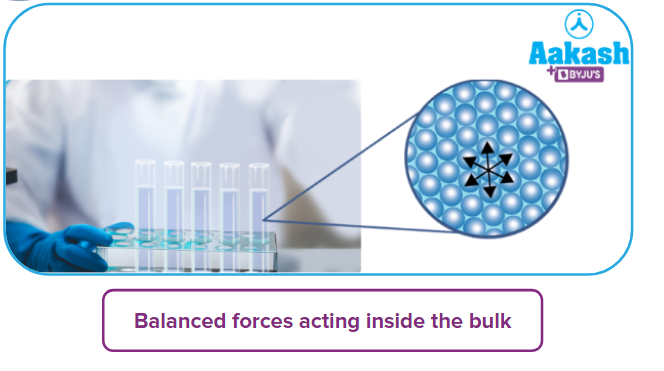 Aakash
+ BYJU'S

Balanced forces acting inside the bulk